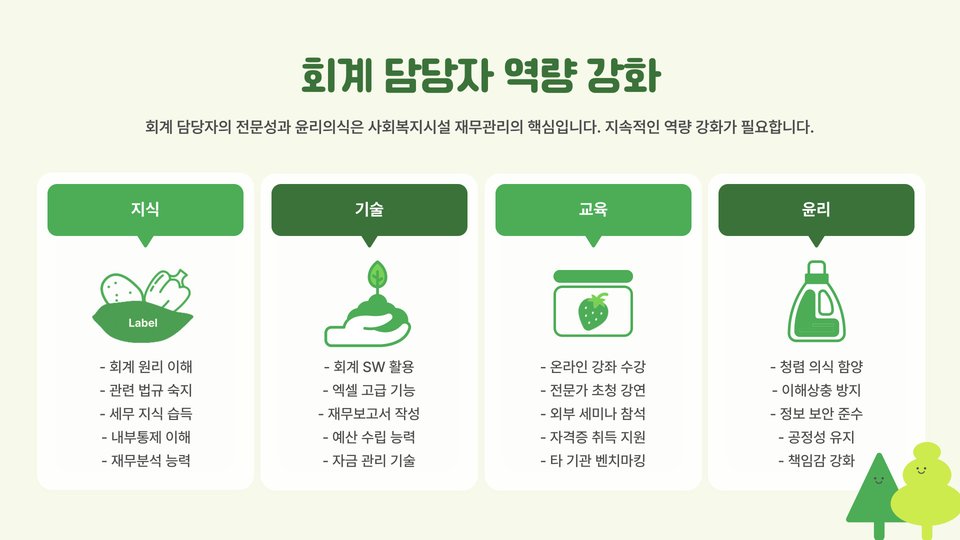 회계 담당자 역량 강화

회계 담당자의 전문성과 윤리의식은 사회복지시설 재무관리의 핵심입니다. 지속적인 역량 강화가 필요합니다.

지식

Label

- 회계 원리 이해
- 관련 법규 숙지
- 세무 지식 습득
- 내부통제 이해
- 재무분석 능력

기술

- 회계 SW 활용
- 엑셀 고급 기능
- 재무보고서 작성
- 예산 수립 능력
- 자금 관리 기술

교육

- 온라인 강좌 수강
- 전문가 초청 강연
- 외부 세미나 참석
- 자격증 취득 지원
- 타 기관 벤치마킹

윤리

- 청렴 의식 함양
- 이해상충 방지
- 정보 보안 준수
- 공정성 유지
- 책임감 강화